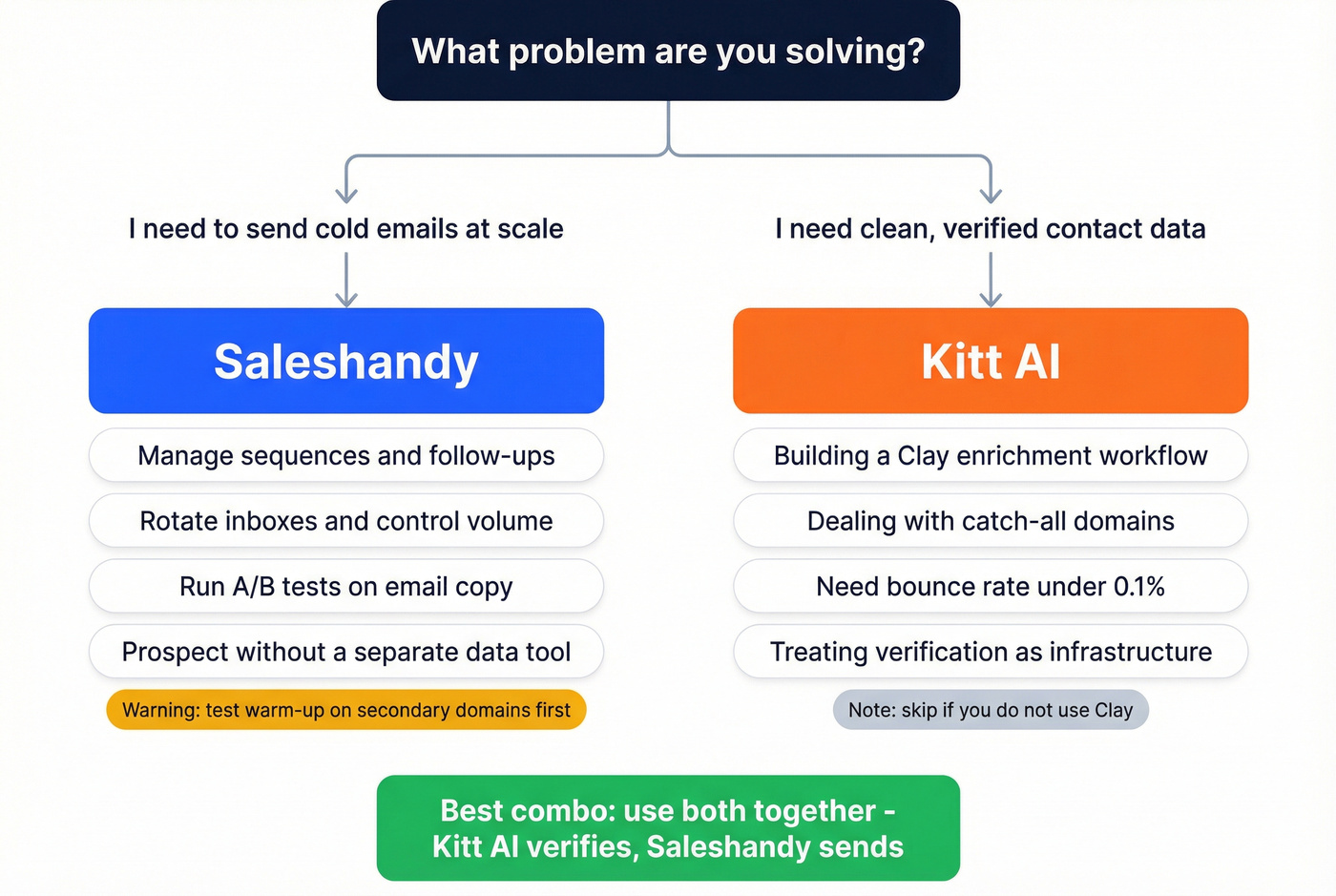 What problem are you solving?

I need to send cold emails at scale

Saleshandy

Manage sequences and follow-ups

Rotate inboxes and control volume

Run A/B tests on email copy

Prospect without a separate data tool

Warning: test warm-up on secondary domains first

I need clean, verified contact data

Kitt AI

Building a Clay enrichment workflow

Dealing with catch-all domains

Need bounce rate under 0.1%

Treating verification as infrastructure

Note: skip if you do not use Clay

Best combo: use both together - Kitt AI verifies, Saleshandy sends